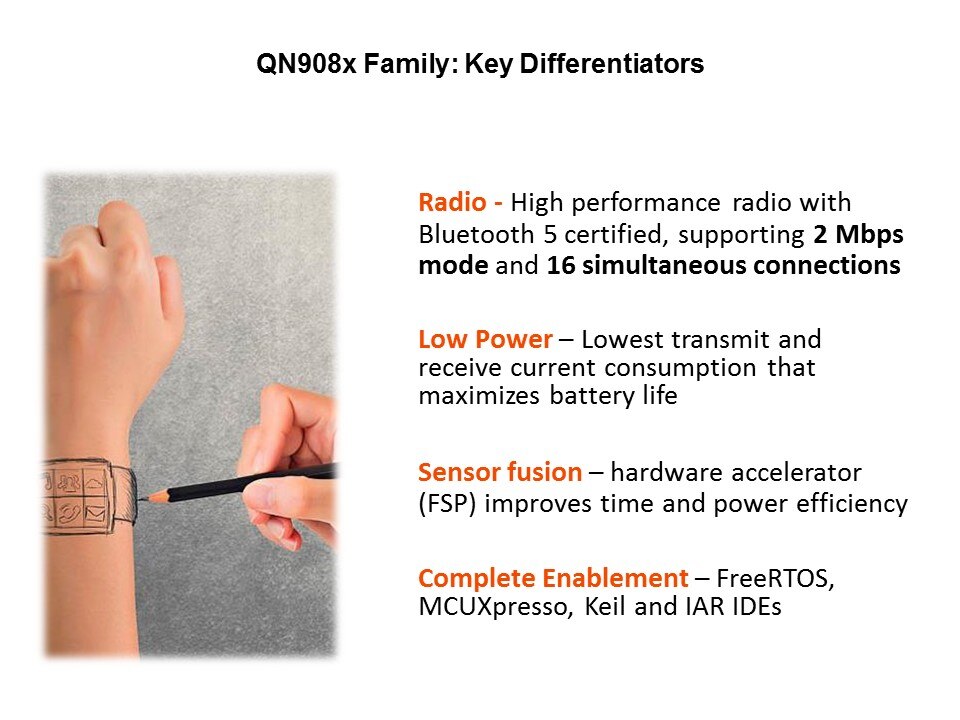 QN908x Family: Key Differentiators

Radio - High performance radio with Bluetooth 5 certified, supporting 2 Mbps mode and 16 simultaneous connections

Low Power – Lowest transmit and receive current consumption that maximizes battery life

Sensor fusion – hardware accelerator (FSP) improves time and power efficiency

Complete Enablement – FreeRTOS, MCUXpresso, Keil and IAR IDEs